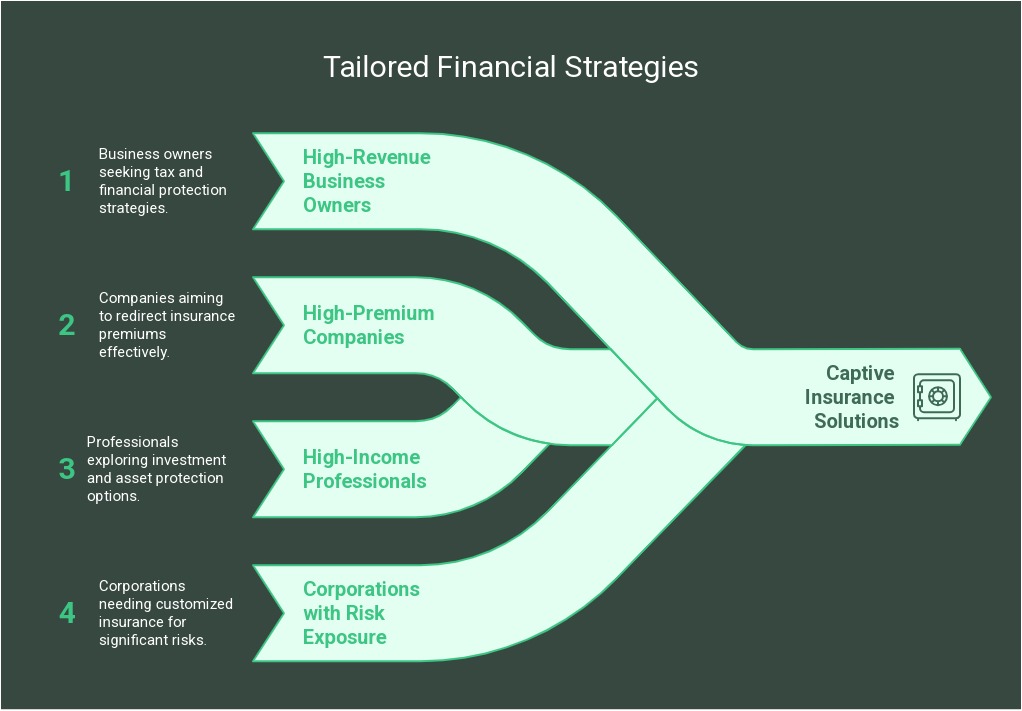 Tailored Financial Strategies

1

Business owners seeking tax and financial protection strategies.

High-Revenue Business Owners

2

Companies aiming to redirect insurance premiums effectively.

High-Premium Companies

3

Professionals exploring investment and asset protection options.

High-Income Professionals

4

Corporations needing customized insurance for significant risks.

Corporations with Risk Exposure

Captive Insurance Solutions